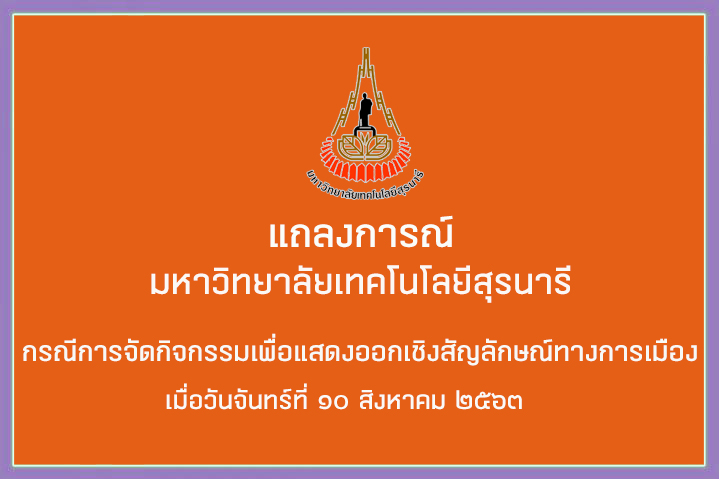 มหาวิทยาลัยเทคโนโลยีสุรนารี

แถลงการณ์
มหาวิทยาลัยเทคโนโลยีสุรนารี

กรณีการจัดกิจกรรมเพื่อแสดงออกเชิงสัญลักษณ์ทางการเมือง
เมื่อวันจันทร์ที่ ๑๐ สิงหาคม ๒๕๖๓